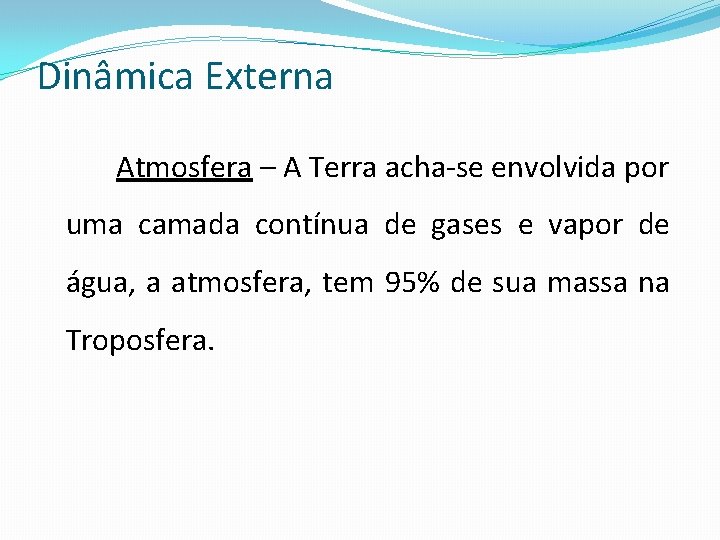 Dinâmica Externa

Atmosfera – A Terra acha-se envolvida por uma camada contínua de gases e vapor de água, a atmosfera, tem 95% de sua massa na Troposfera.